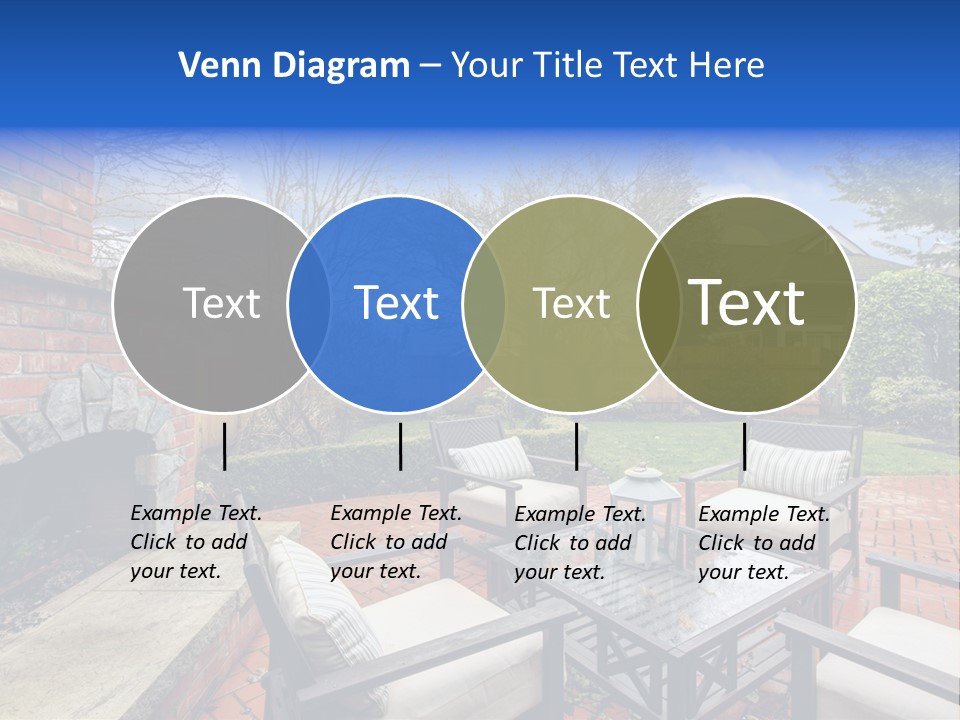 Venn Diagram – Your Title Text Here

Text

Text

Text

Text

Example Text. Click to add your text.

Example Text. Click to add your text.

Example Text. Click to add your text.

Example Text. Click to add your text.